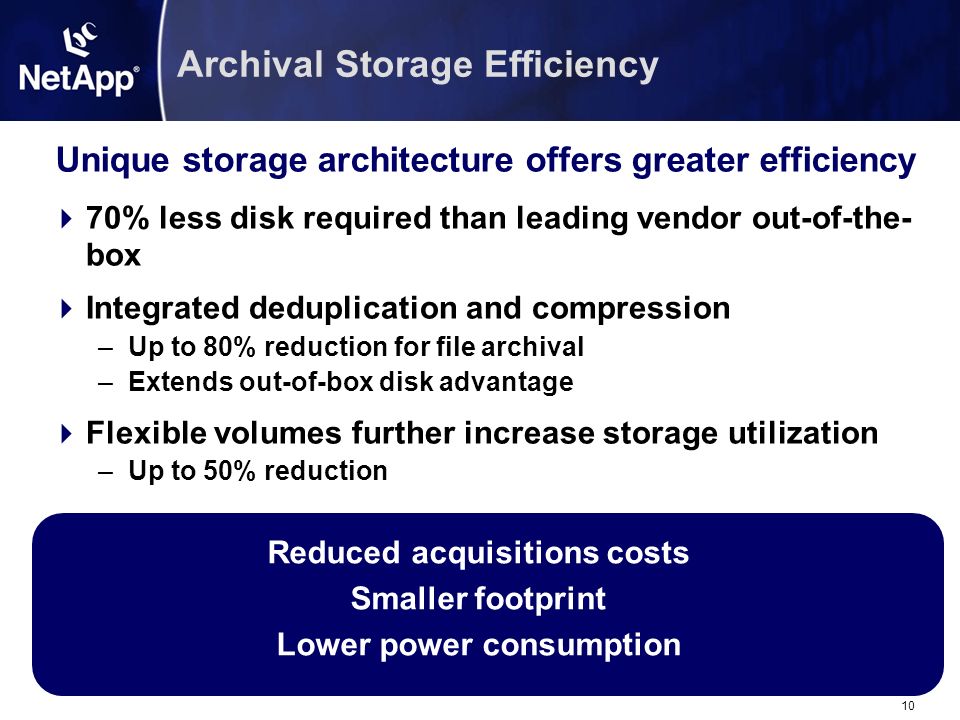 NetApp®

Archival Storage Efficiency

Unique storage architecture offers greater efficiency

70% less disk required than leading vendor out-of-the-box

Integrated deduplication and compression
– Up to 80% reduction for file archival
– Extends out-of-box disk advantage

Flexible volumes further increase storage utilization
– Up to 50% reduction

Reduced acquisitions costs
Smaller footprint
Lower power consumption

10